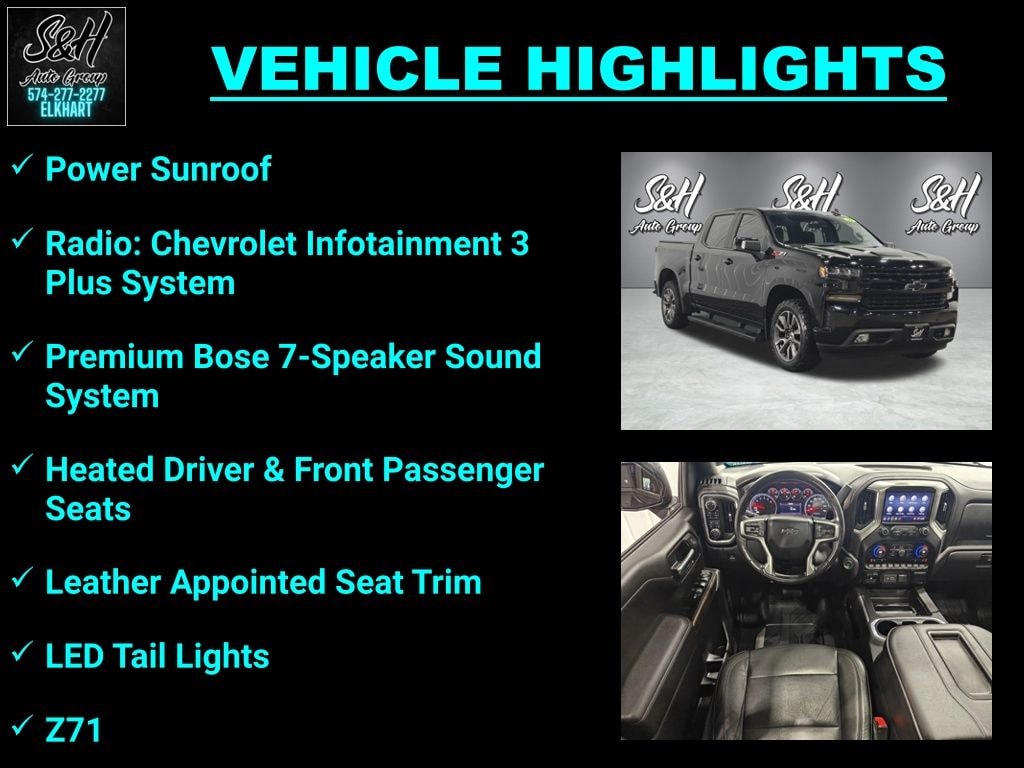 S&H
Auto Group
574-277-2277
ELKHART

VEHICLE HIGHLIGHTS

✓ Power Sunroof

✓ Radio: Chevrolet Infotainment 3 Plus System

✓ Premium Bose 7-Speaker Sound System

✓ Heated Driver & Front Passenger Seats

✓ Leather Appointed Seat Trim

✓ LED Tail Lights

✓ Z71

S&H Auto Group S&H Auto Group S&H Auto Group